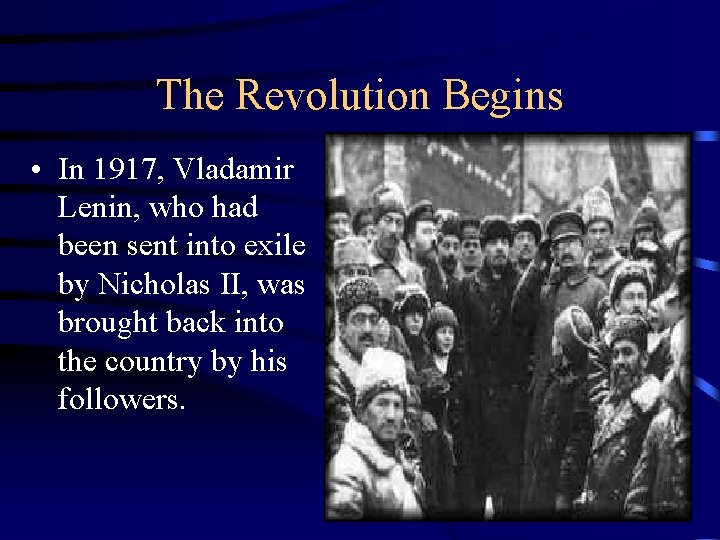 The Revolution Begins

• In 1917, Vladamir Lenin, who had been sent into exile by Nicholas II, was brought back into the country by his followers.